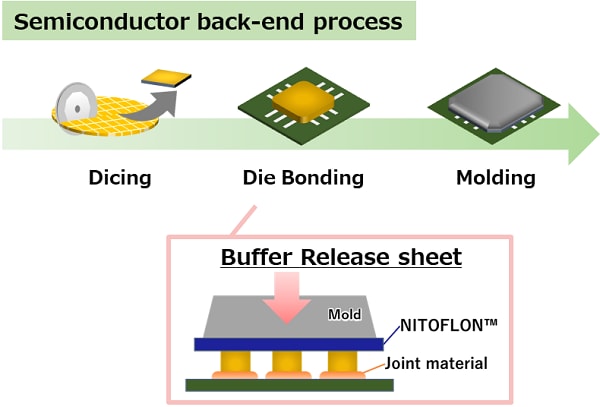 Semiconductor back-end process

Dicing

Die Bonding

Molding

Buffer Release sheet

Mold

NITOFLON™

Joint material